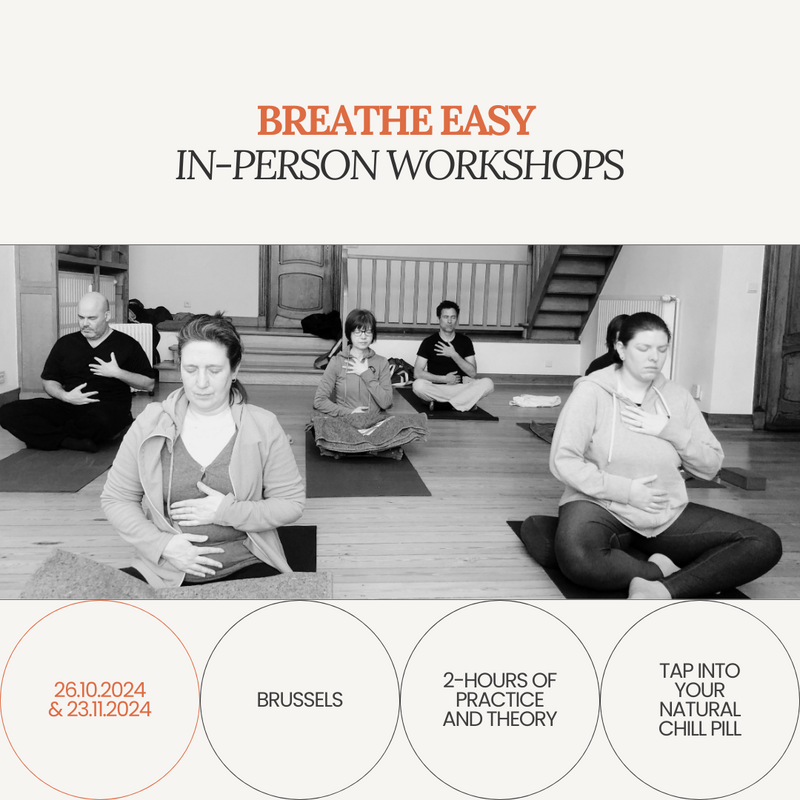 BREATHE EASY
IN-PERSON WORKSHOPS

26.10.2024 & 23.11.2024

BRUSSELS

2-HOURS OF PRACTICE AND THEORY

TAP INTO YOUR NATURAL CHILL PILL